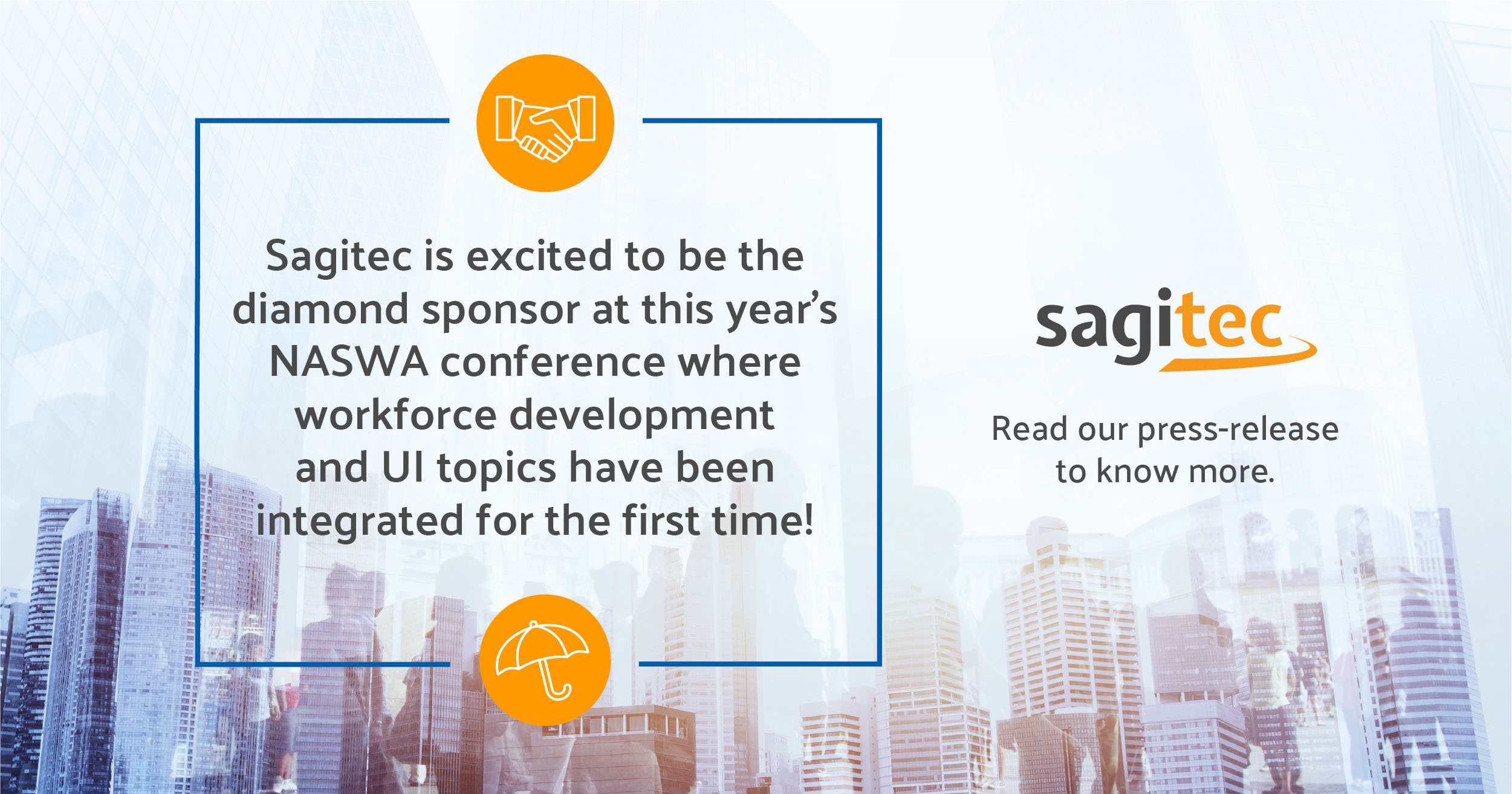 Sagitec is excited to be the diamond sponsor at this year's NASWA conference where workforce development and UI topics have been integrated for the first time!

sagitec

Read our press-release to know more.